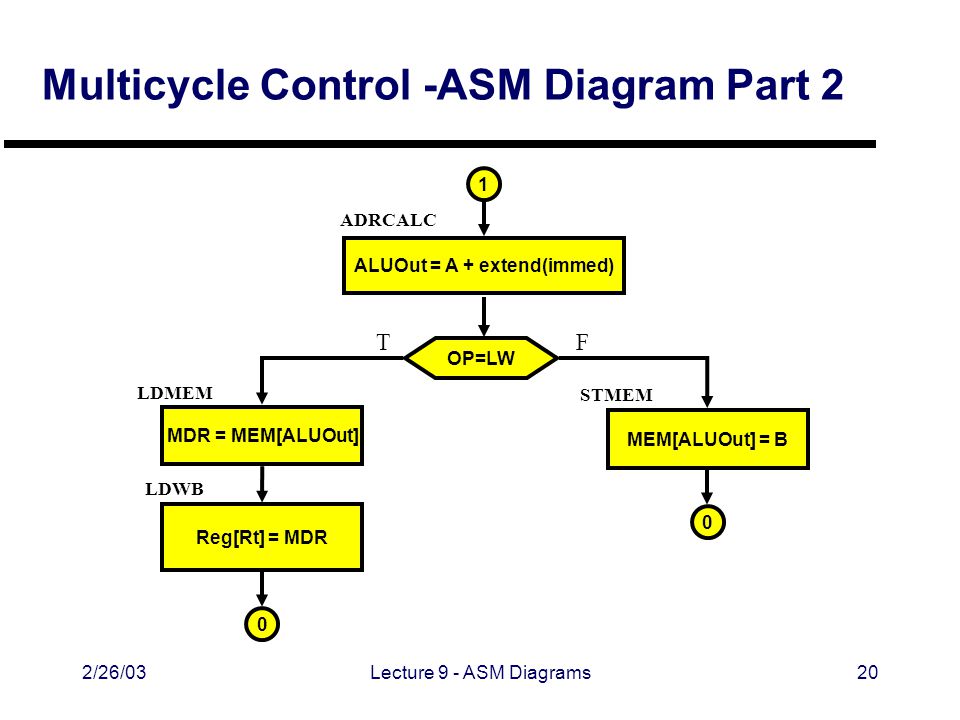 Multicycle Control -ASM Diagram Part 2

1

ADRCALC

ALUOut = A + extend(immed)

T

OP=LW

F

LDMEM

MDR = MEM[ALUOut]

LDWB

Reg[Rt] = MDR

0

STMEM

MEM[ALUOut] = B

0

2/26/03

Lecture 9 - ASM Diagrams

20